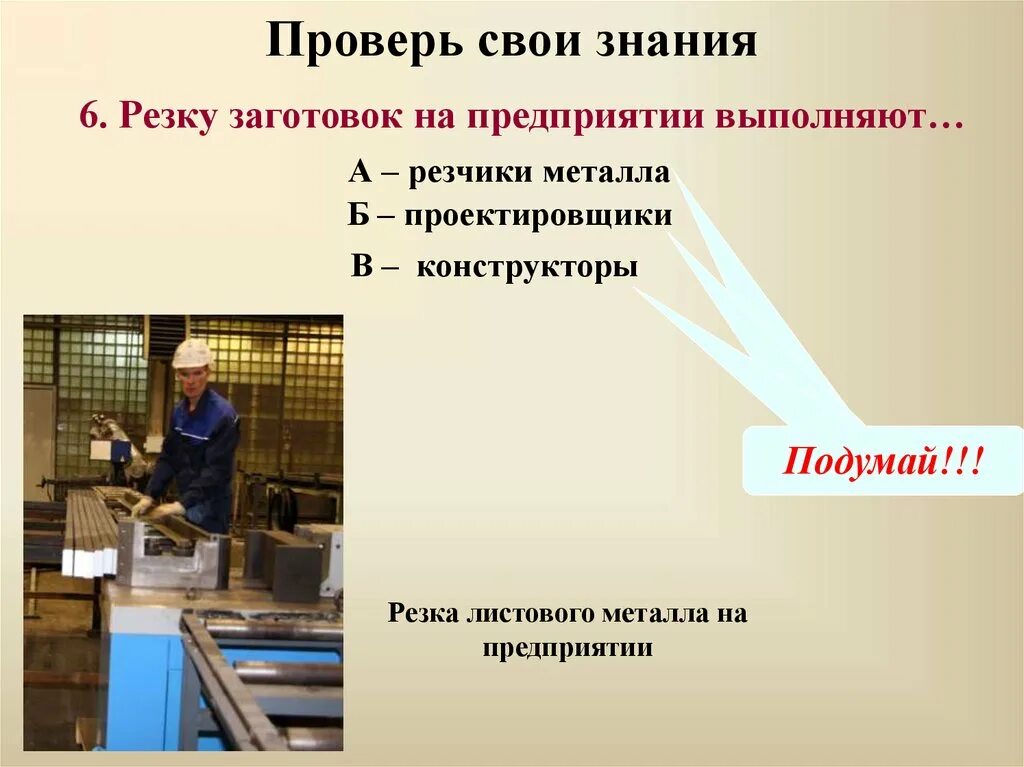 Проверь свои знания

6. Резку заготовок на предприятии выполняют…

А – резчики металла
Б – проектировщики
В – конструкторы

Подумай!!!

Резка листового металла на предприятии